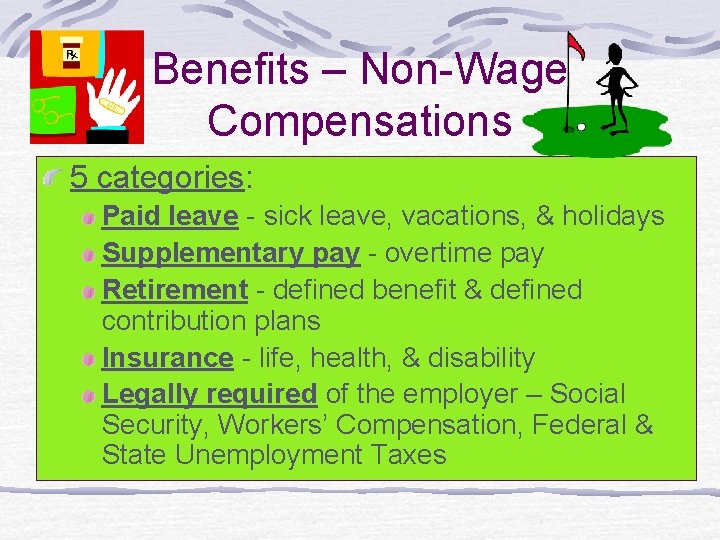 Rx

Benefits – Non-Wage Compensations

5 categories:

Paid leave - sick leave, vacations, & holidays

Supplementary pay - overtime pay

Retirement - defined benefit & defined contribution plans

Insurance - life, health, & disability

Legally required of the employer – Social Security, Workers' Compensation, Federal & State Unemployment Taxes